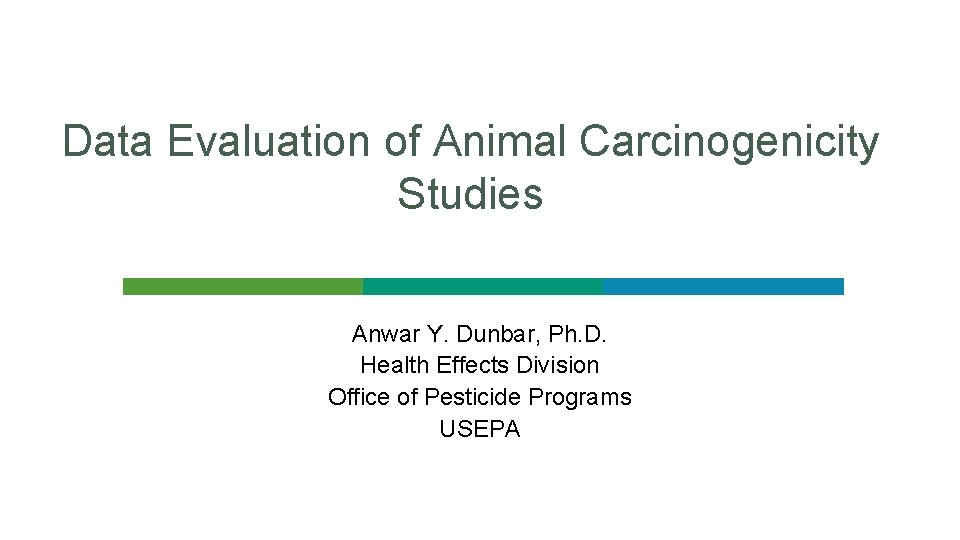 Data Evaluation of Animal Carcinogenicity Studies

Anwar Y. Dunbar, Ph.D.
Health Effects Division
Office of Pesticide Programs
USEPA